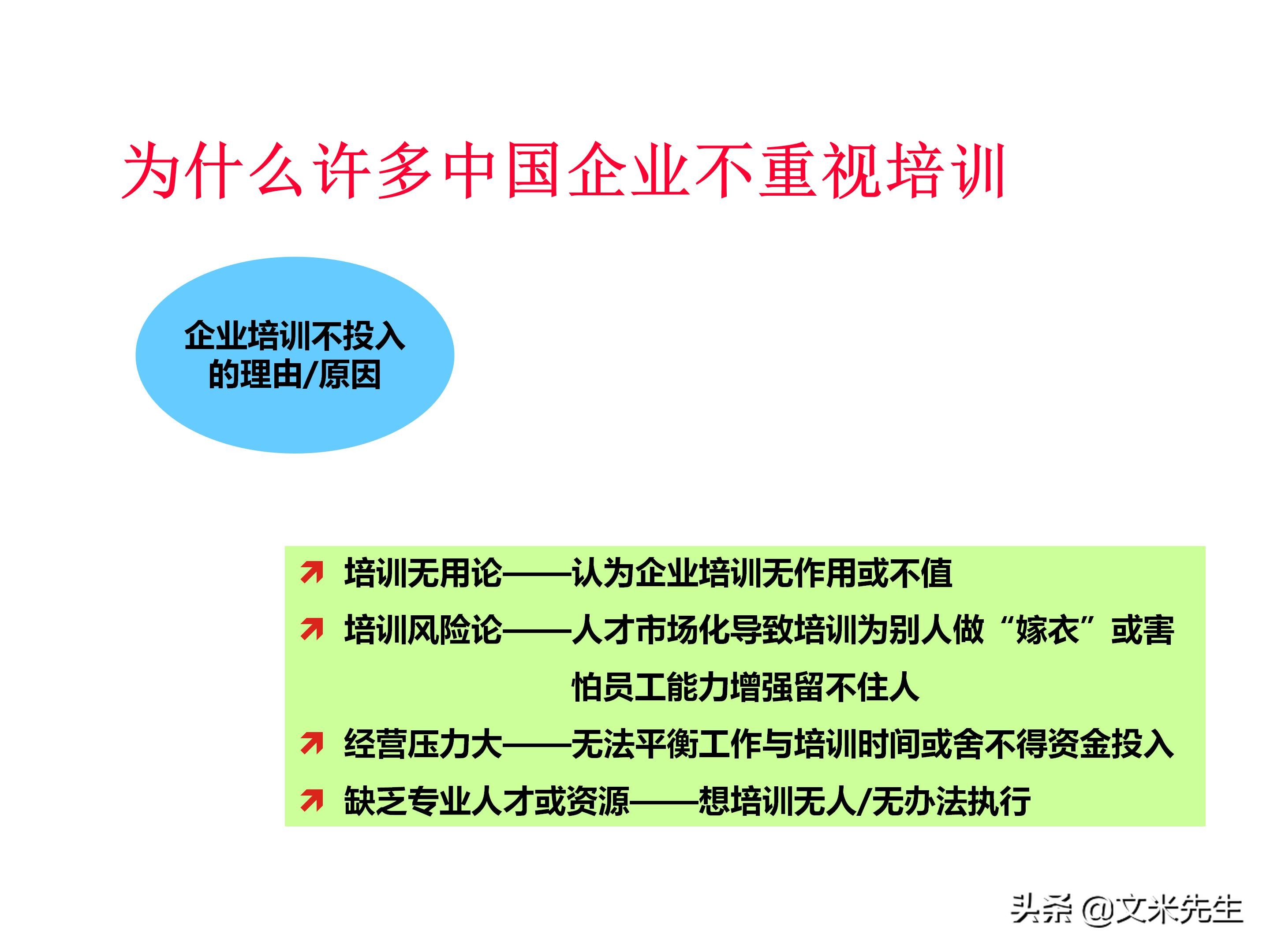 为什么许多中国企业不重视培训

企业培训不投入的理由/原因

培训无用论——认为企业培训无作用或不值

培训风险论——人才市场化导致培训为别人做“嫁衣”或害怕员工能力增强留不住人

经营压力大——无法平衡工作与培训时间或舍不得资金投入

缺乏专业人才或资源——想培训无人/无办法执行

头条 @文米先生